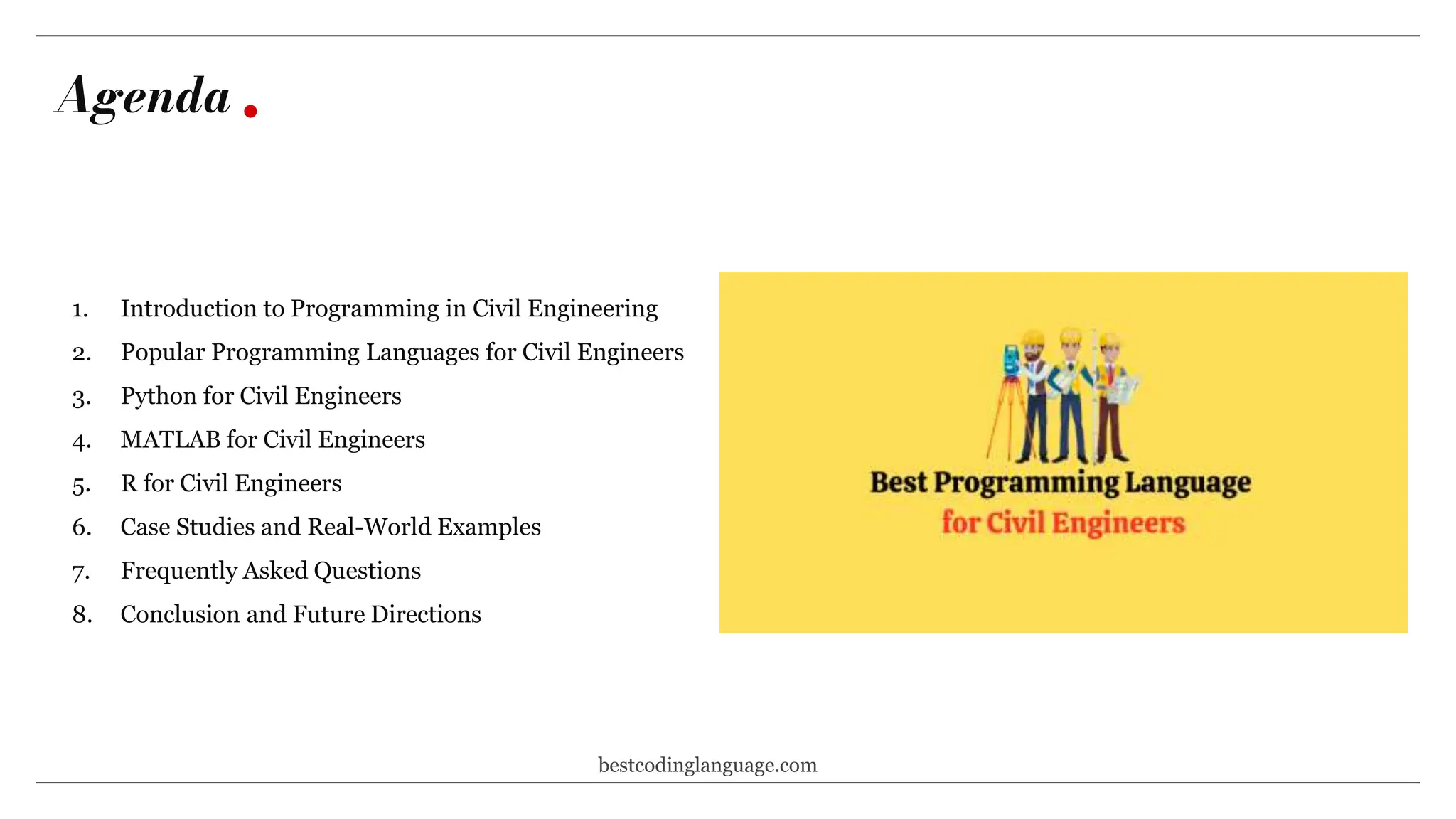 Agenda .

1. Introduction to Programming in Civil Engineering
2. Popular Programming Languages for Civil Engineers
3. Python for Civil Engineers
4. MATLAB for Civil Engineers
5. R for Civil Engineers
6. Case Studies and Real-World Examples
7. Frequently Asked Questions
8. Conclusion and Future Directions

Best Programming Language
for Civil Engineers

bestcodinglanguage.com